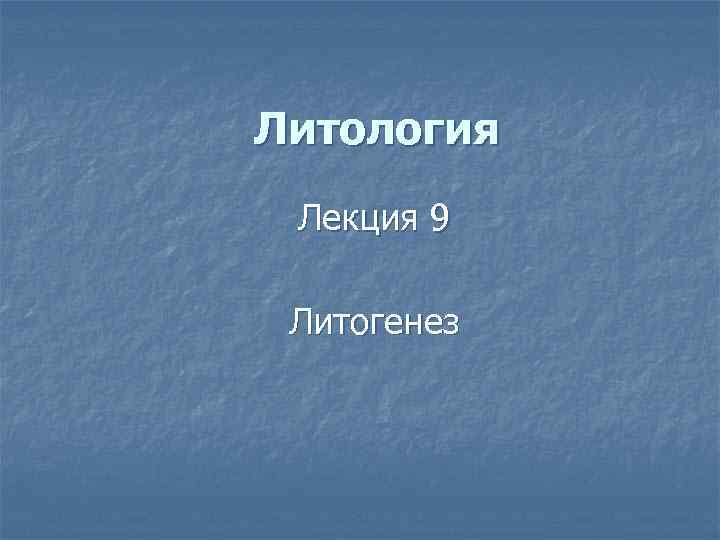 Литология

Лекция 9

Литогенез